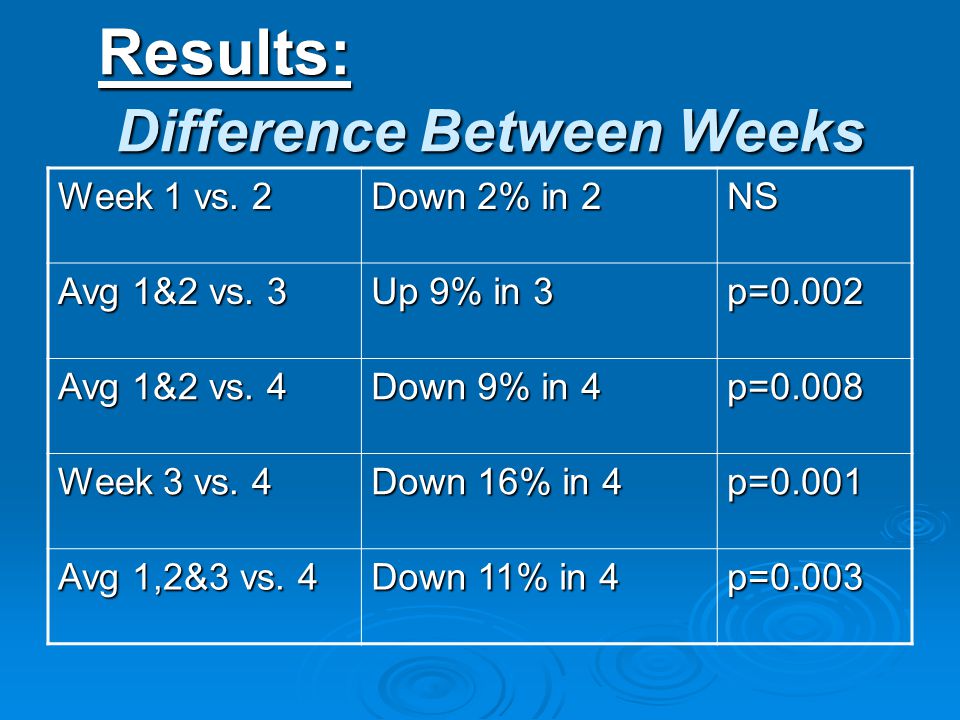 Results:
Difference Between Weeks

| Week 1 vs. 2 | Down 2% in 2 | NS |
|---|---|---|
| Avg 1&2 vs. 3 | Up 9% in 3 | p=0.002 |
| Avg 1&2 vs. 4 | Down 9% in 4 | p=0.008 |
| Week 3 vs. 4 | Down 16% in 4 | p=0.001 |
| Avg 1,2&3 vs. 4 | Down 11% in 4 | p=0.003 |